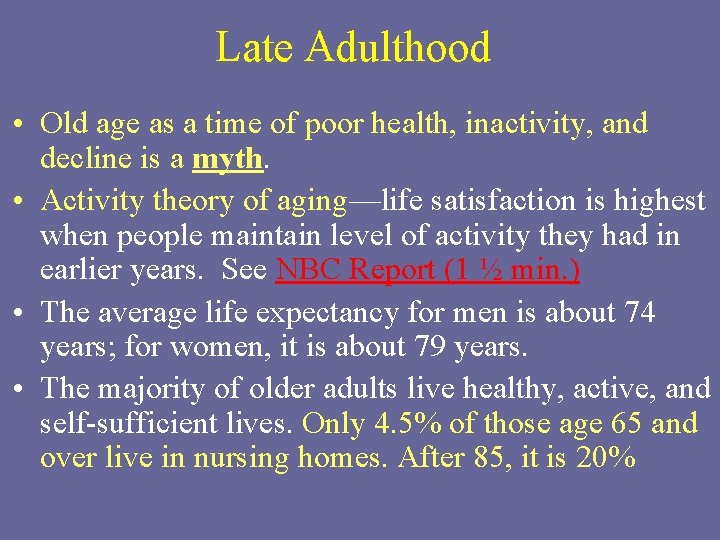 Late Adulthood

• Old age as a time of poor health, inactivity, and decline is a myth.

• Activity theory of aging—life satisfaction is highest when people maintain level of activity they had in earlier years. See NBC Report (1 ½ min.)

• The average life expectancy for men is about 74 years; for women, it is about 79 years.

• The majority of older adults live healthy, active, and self-sufficient lives. Only 4.5% of those age 65 and over live in nursing homes. After 85, it is 20%